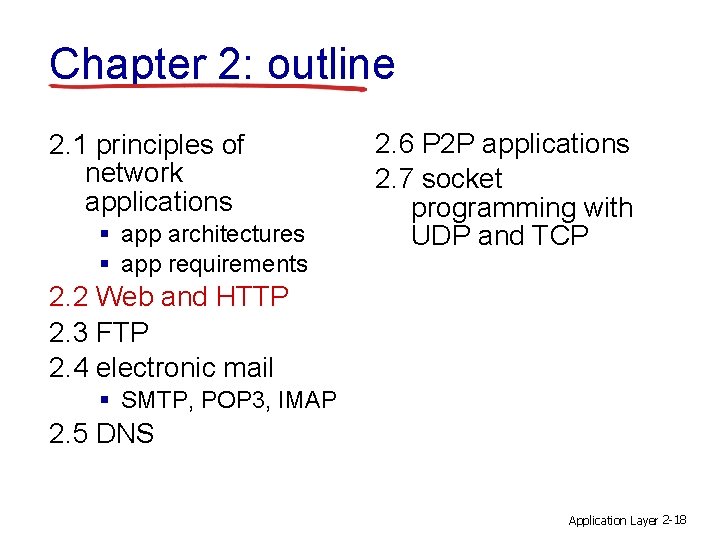 Chapter 2: outline

2.1 principles of network applications
- app architectures
- app requirements

2.2 Web and HTTP
2.3 FTP
2.4 electronic mail
- SMTP, POP3, IMAP

2.5 DNS

2.6 P2P applications
2.7 socket programming with UDP and TCP

Application Layer 2-18